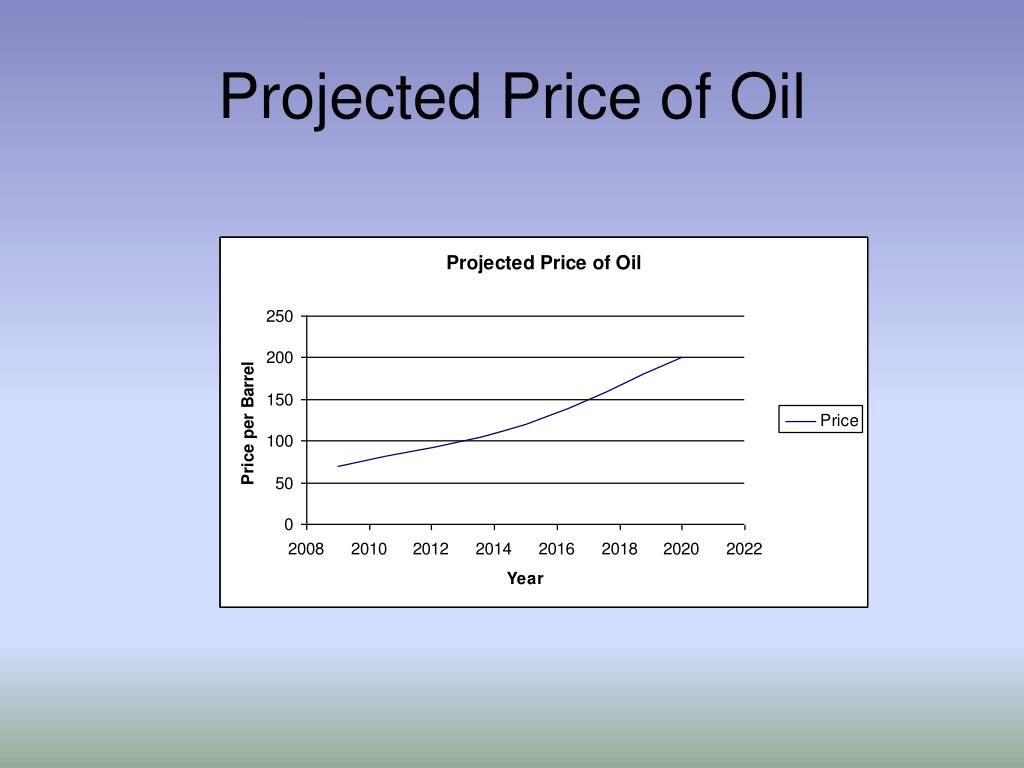 Projected Price of Oil

Projected Price of Oil

Price per Barrel

250
200
150
100
50
0

2008 2010 2012 2014 2016 2018 2020 2022

Year

Price